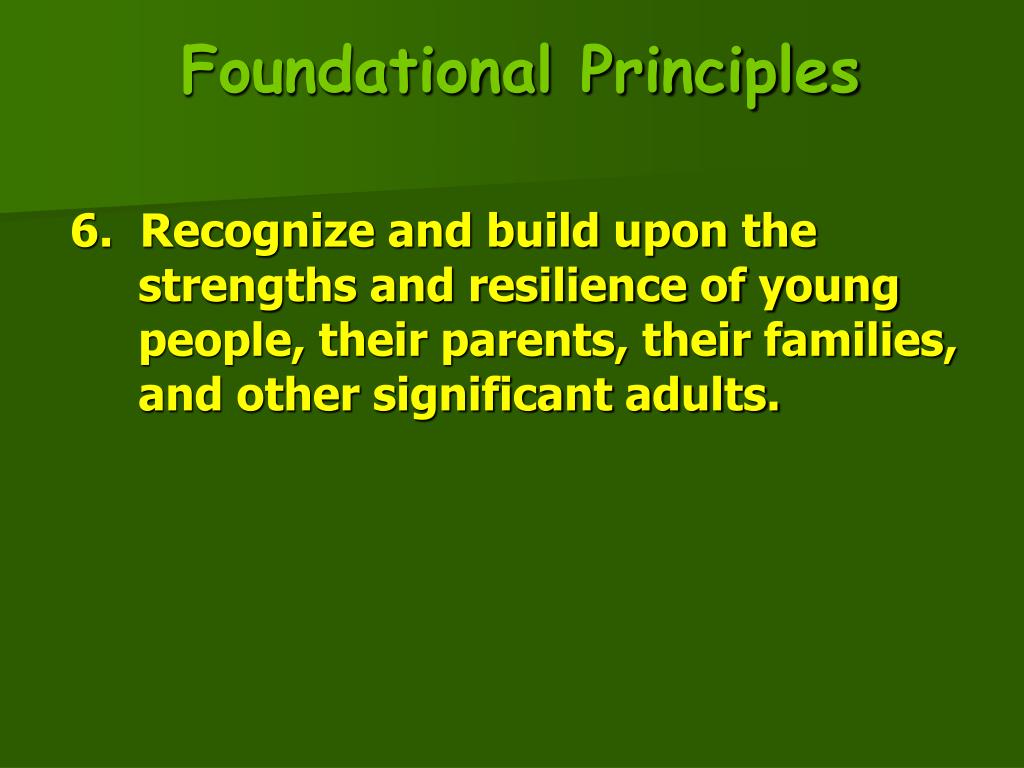 Foundational Principles

6. Recognize and build upon the strengths and resilience of young people, their parents, their families, and other significant adults.